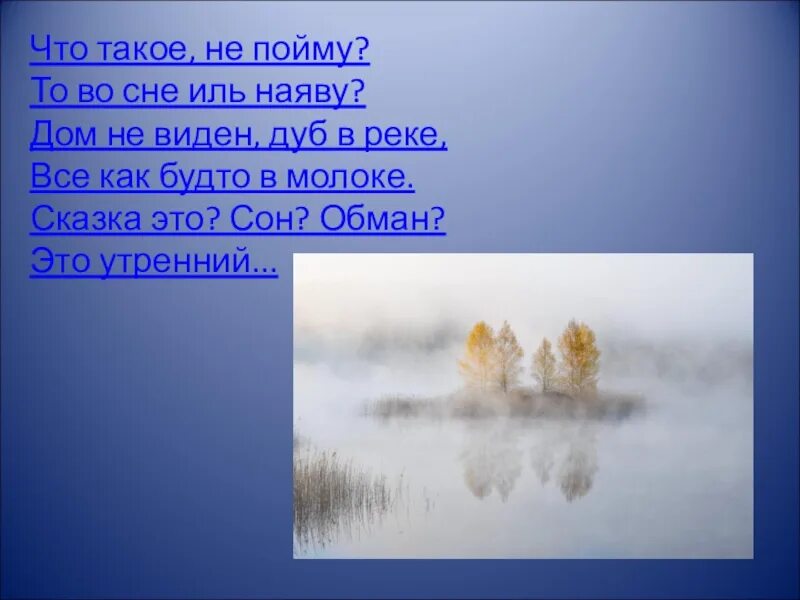 Что такое, не пойму?
То во сне иль наяву?
Дом не виден, дуб в реке,
Все как будто в молоке.
Сказка это? Сон? Обман?
Это утренний...